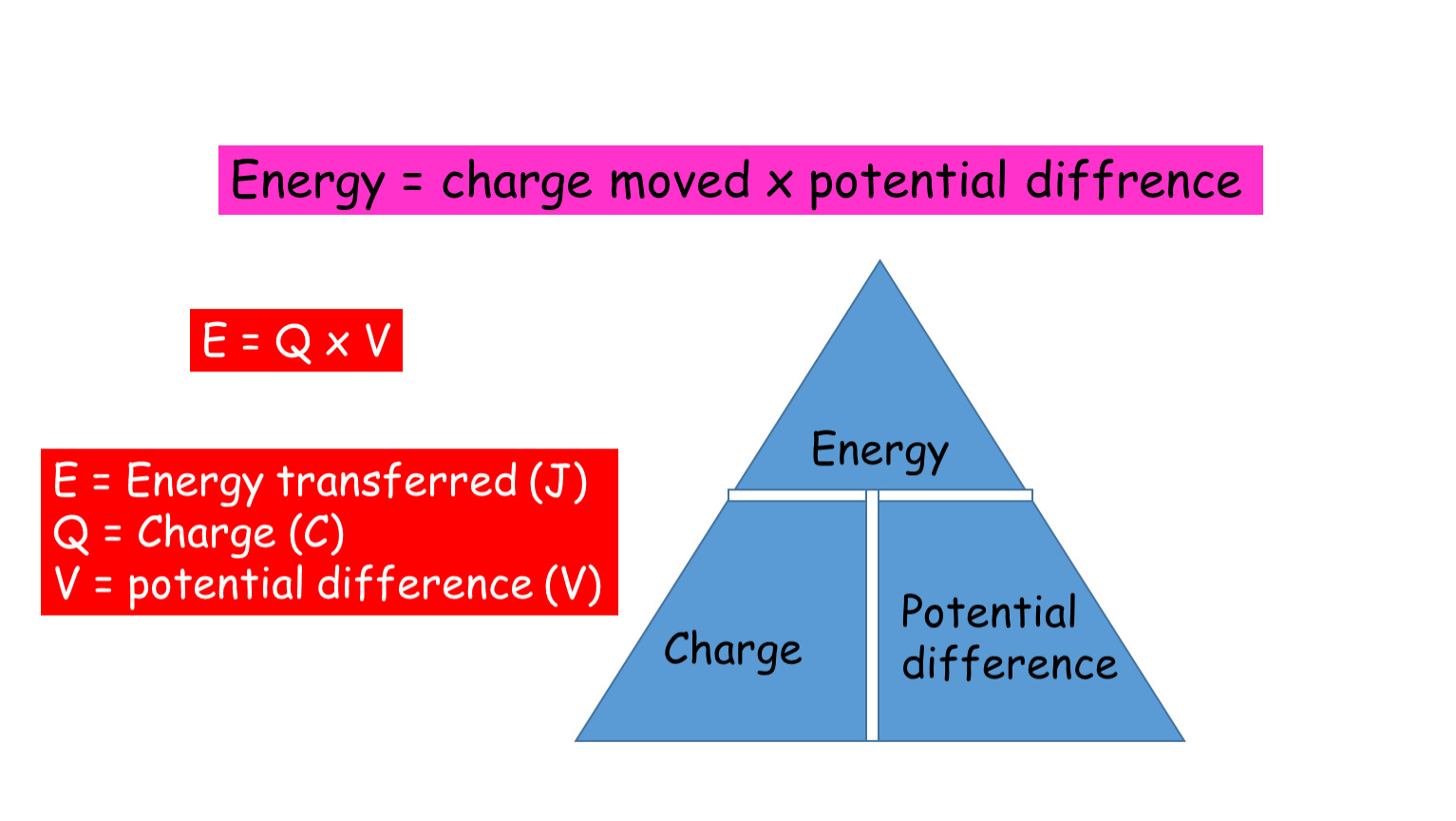 Energy = charge moved x potential diffrence

E = Q x V

E = Energy transferred (J)
Q = Charge (C)
V = potential difference (V)

Energy

Charge

Potential difference